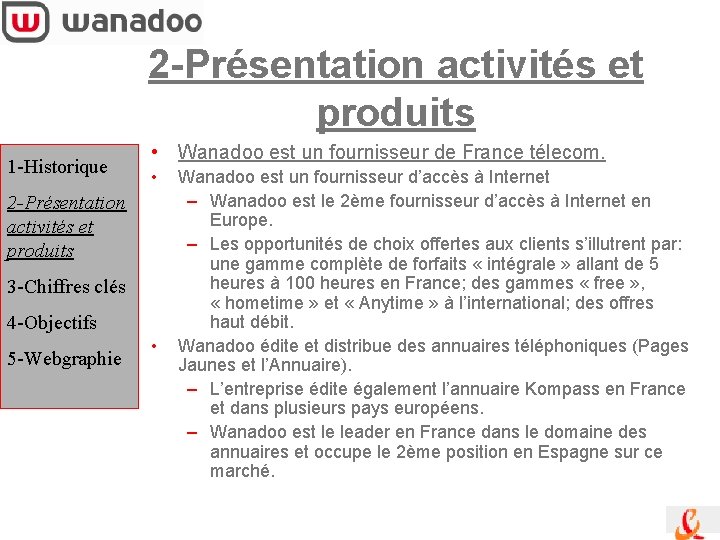 wanadoo

2-Présentation activités et produits

1-Historique

2-Présentation activités et produits

3-Chiffres clés

4-Objectifs

5-Webgraphie

• Wanadoo est un fournisseur de France télecom.
• Wanadoo est un fournisseur d'accès à Internet
– Wanadoo est le 2ème fournisseur d'accès à Internet en Europe.
– Les opportunités de choix offertes aux clients s'illutrent par: une gamme complète de forfaits « intégrale » allant de 5 heures à 100 heures en France; des gammes « free », « hometime » et « Anytime » à l'international; des offres haut débit.
• Wanadoo édite et distribue des annuaires téléphoniques (Pages Jaunes et l'Annuaire).
– L'entreprise édite également l'annuaire Kompass en France et dans plusieurs pays européens.
– Wanadoo est le leader en France dans le domaine des annuaires et occupe le 2ème position en Espagne sur ce marché.